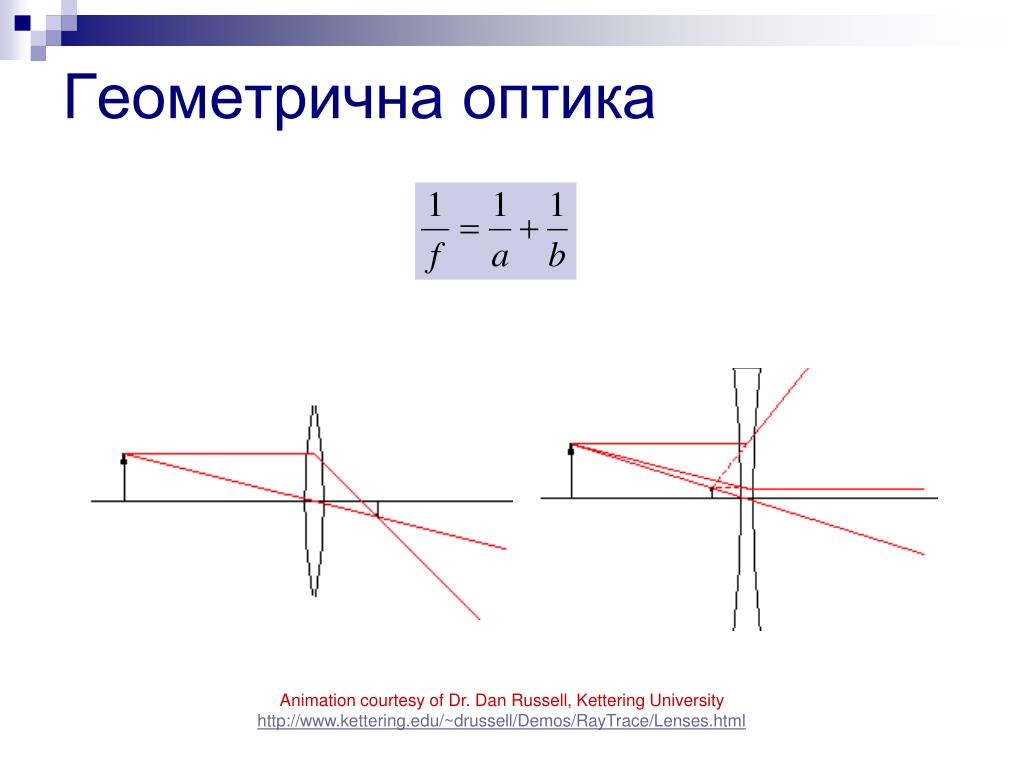 Геометрична оптика

$\frac{1}{f} = \frac{1}{a} + \frac{1}{b}$

Animation courtesy of Dr. Dan Russell, Kettering University
http://www.kettering.edu/~drussell/Demos/RayTrace/Lenses.html